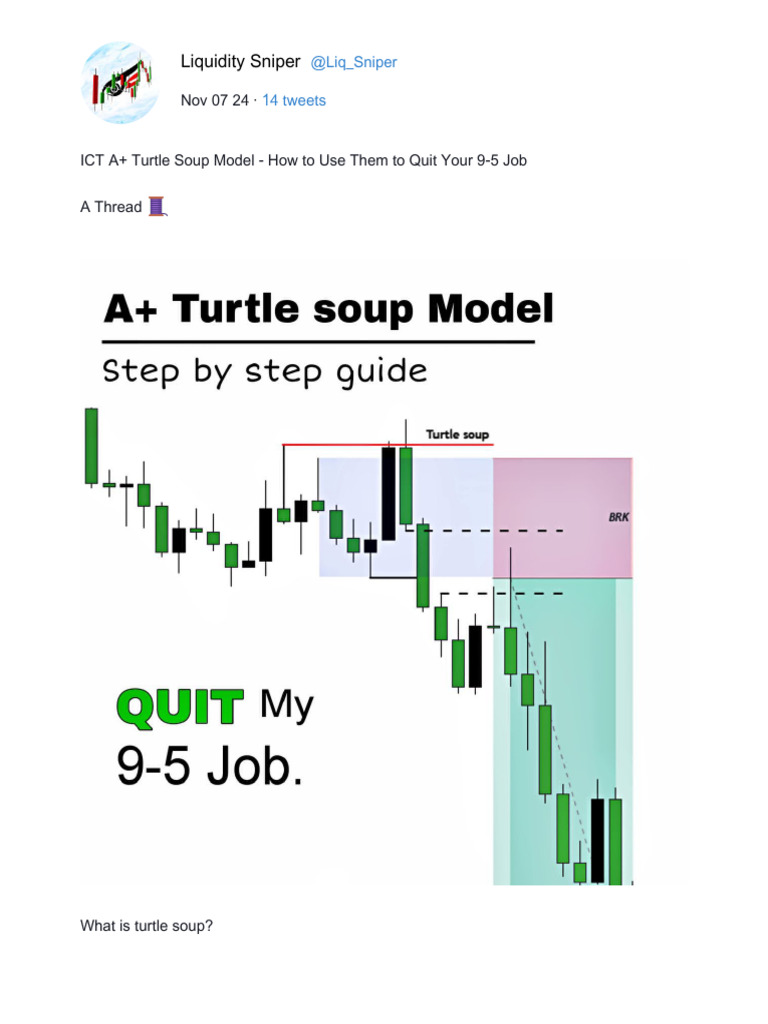 Liquidity Sniper @Liq_Sniper

Nov 07 24 · 14 tweets

ICT A+ Turtle Soup Model - How to Use Them to Quit Your 9-5 Job

A Thread 🧵

A+ Turtle soup Model

Step by step guide

Turtle soup

BRK

QUIT My

9-5 Job.

What is turtle soup?